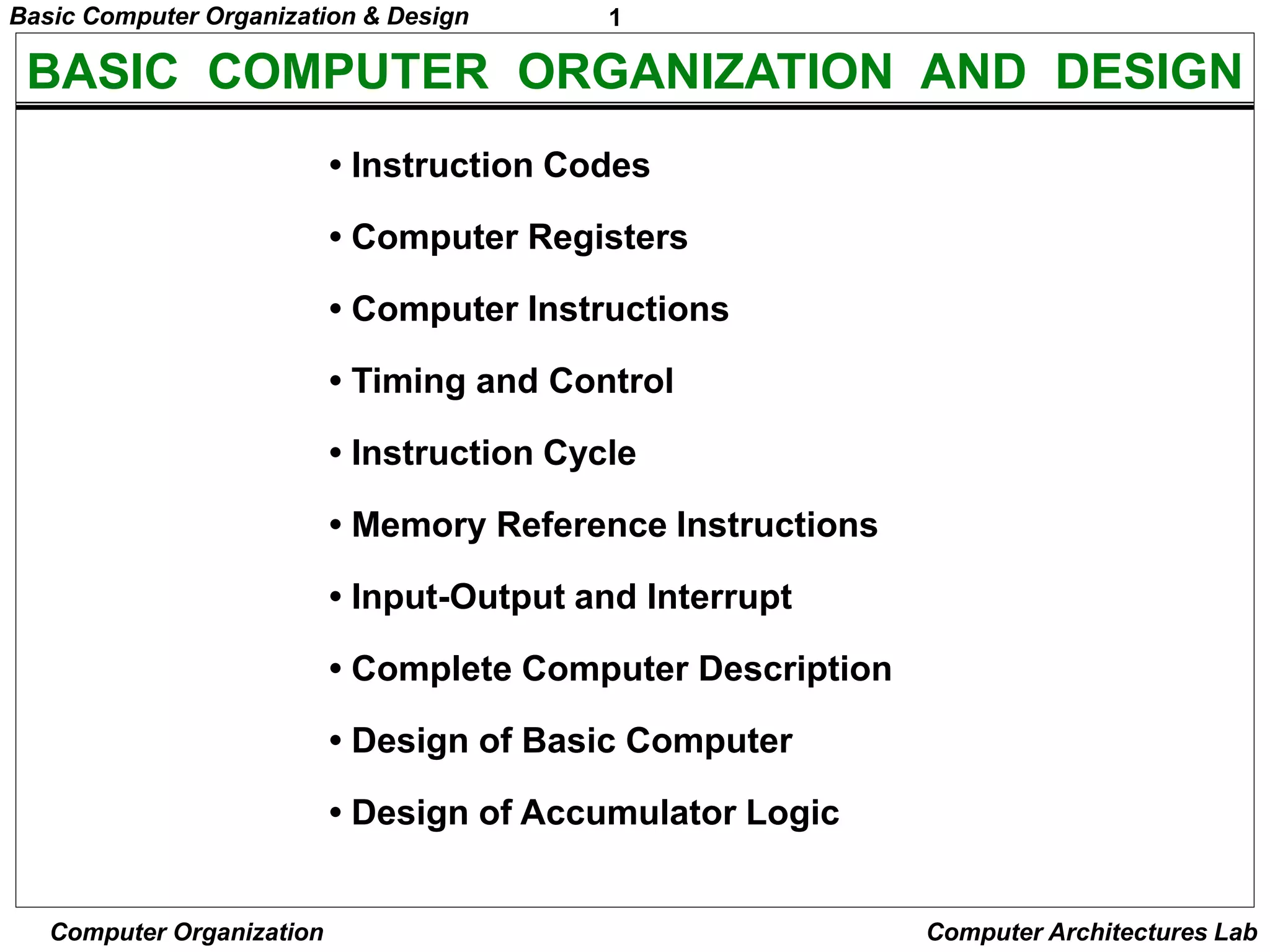 Basic Computer Organization & Design 1

BASIC COMPUTER ORGANIZATION AND DESIGN

• Instruction Codes

• Computer Registers

• Computer Instructions

• Timing and Control

• Instruction Cycle

• Memory Reference Instructions

• Input-Output and Interrupt

• Complete Computer Description

• Design of Basic Computer

• Design of Accumulator Logic

Computer Organization

Computer Architectures Lab